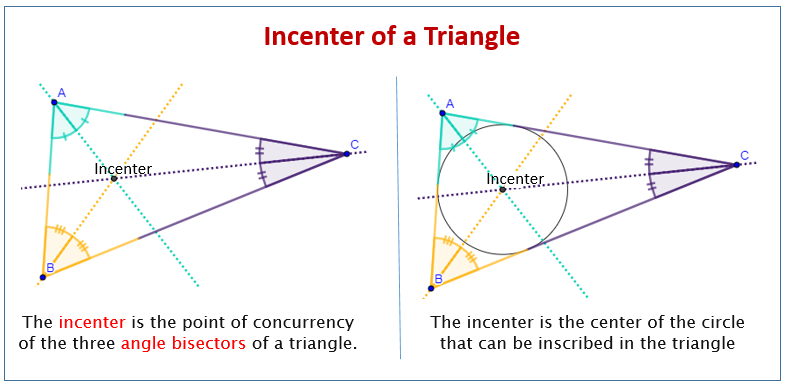 Incenter of a Triangle

A

C

Incenter

B

The incenter is the point of concurrency of the three angle bisectors of a triangle.

A

C

Incenter

B

The incenter is the center of the circle that can be inscribed in the triangle